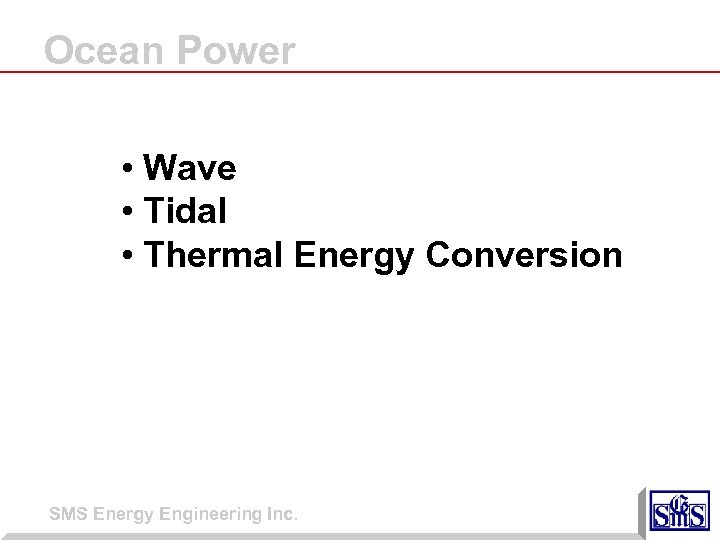 Ocean Power

• Wave
• Tidal
• Thermal Energy Conversion

SMS Energy Engineering Inc.

SMS